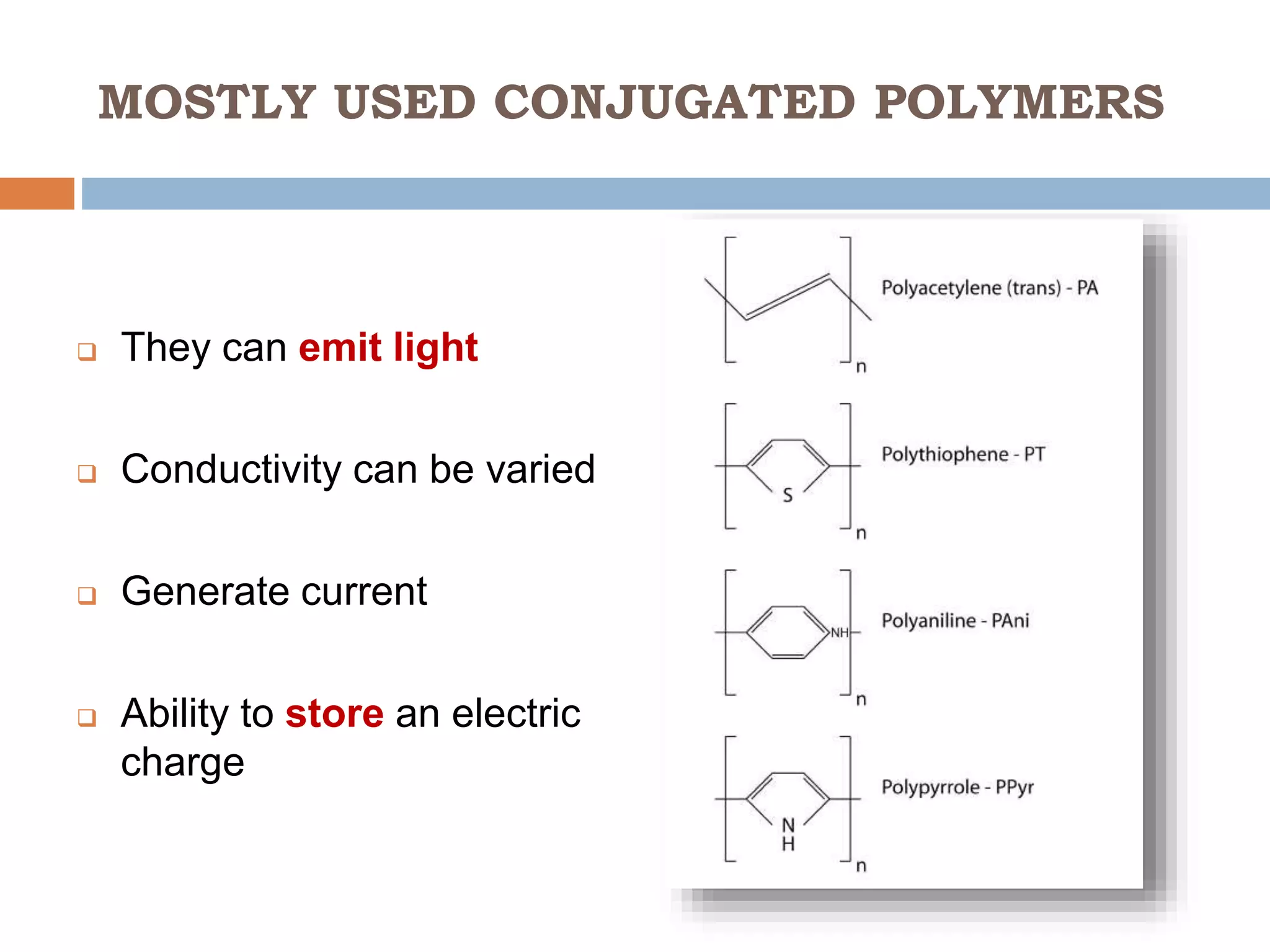 MOSTLY USED CONJUGATED POLYMERS

They can emit light

Conductivity can be varied

Generate current

Ability to store an electric charge

n

Polyacetylene (trans) - PA

S

n

Polythiophene - PT

NH

n

Polyaniline - PAni

N
H

n

Polypyrrole - PPyr